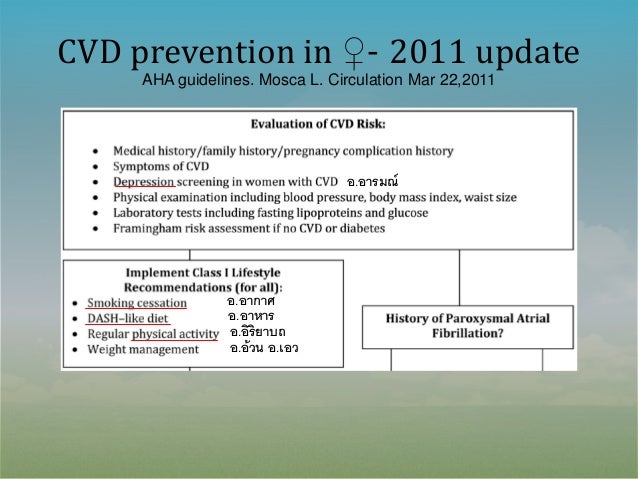 CVD prevention in ♀- 2011 update
AHA guidelines. Mosca L. Circulation Mar 22,2011

Evaluation of CVD Risk:

• Medical history/family history/pregnancy complication history
• Symptoms of CVD
• Depression screening in women with CVD อ.อารมณ์
• Physical examination including blood pressure, body mass index, waist size
• Laboratory tests including fasting lipoproteins and glucose
• Framingham risk assessment if no CVD or diabetes

Implement Class I Lifestyle Recommendations (for all):
• Smoking cessation อ.อากาศ
• DASH–like diet อ.อาหาร
• Regular physical activity อ.อิริยาบถ
• Weight management อ.อ้วน อ.เอว

History of Paroxysmal Atrial Fibrillation?